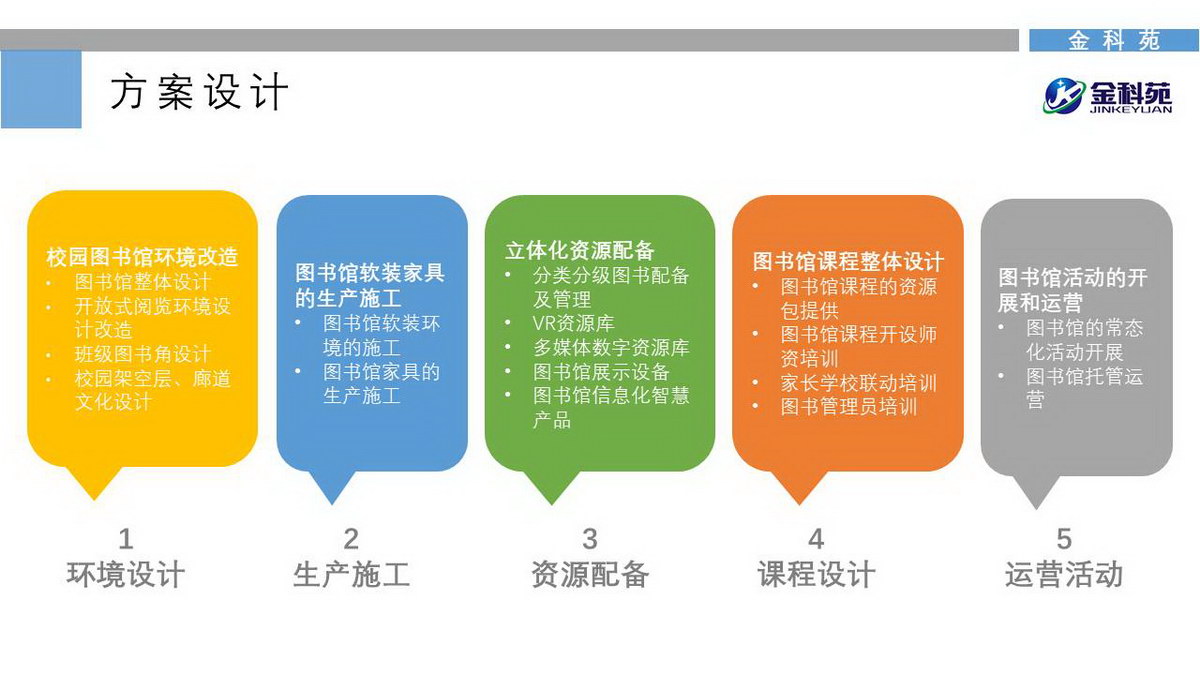 金科苑

方案设计

金科苑
JINKEYUAN

校园图书馆环境改造
• 图书馆整体设计
• 开放式阅览环境设计改造
• 班级图书角设计
• 校园架空层、廊道文化设计

1
环境设计

图书馆软装家具的生产施工
• 图书馆软装环境的施工
• 图书馆家具的生产施工

2
生产施工

立体化资源配备
• 分类分级图书配备及管理
• VR资源库
• 多媒体数字资源库
• 图书馆展示设备
• 图书馆信息化智慧产品

3
资源配备

图书馆课程整体设计
• 图书馆课程的资源包提供
• 图书馆课程开设师资培训
• 家长学校联动培训
• 图书管理员培训

4
课程设计

图书馆活动的开展和运营
• 图书馆的常态化活动开展
• 图书馆托管运营

5
运营活动